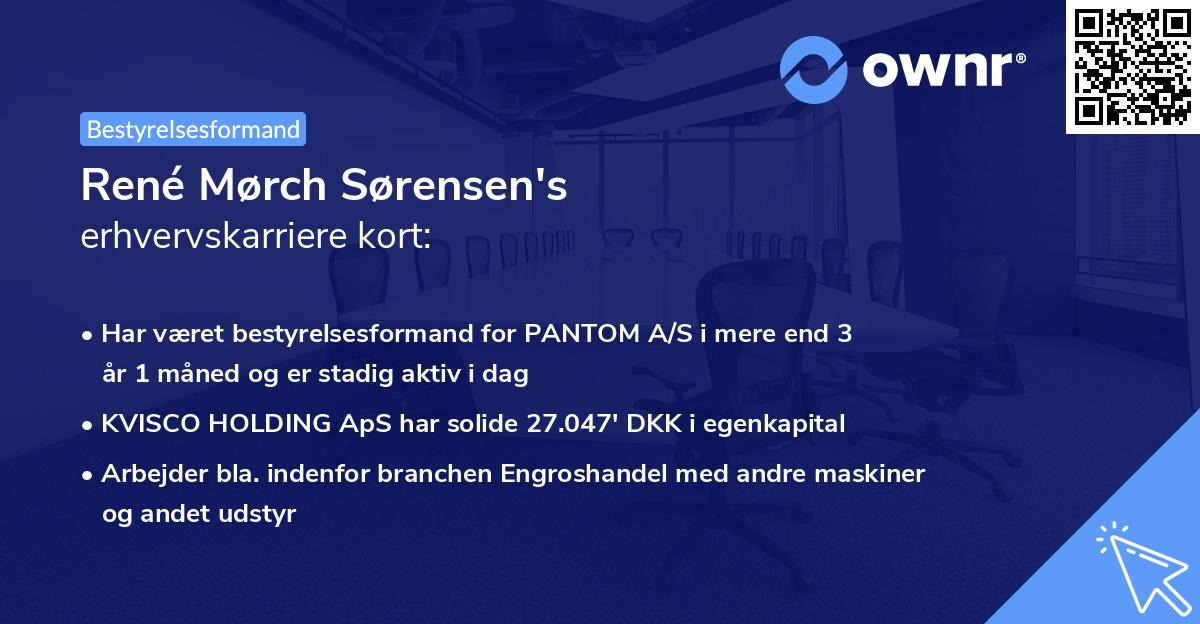 ownr®

Bestyrelsesformand

René Mørch Sørensen's
erhvervskarriere kort:

• Har været bestyrelsesformand for PANTOM A/S i mere end 3 år 1 måned og er stadig aktiv i dag
• KVISCO HOLDING ApS har solide 27.047' DKK i egenkapital
• Arbejder bla. indenfor branchen Engroshandel med andre maskiner og andet udstyr